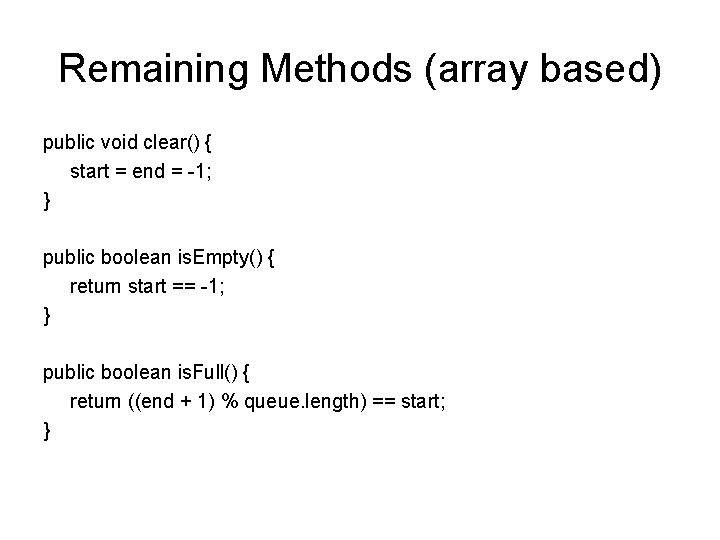 Remaining Methods (array based)

public void clear() {
start = end = -1;
}

public boolean isEmpty() {
return start == -1;
}

public boolean isFull() {
return ((end + 1) % queue.length) == start;
}